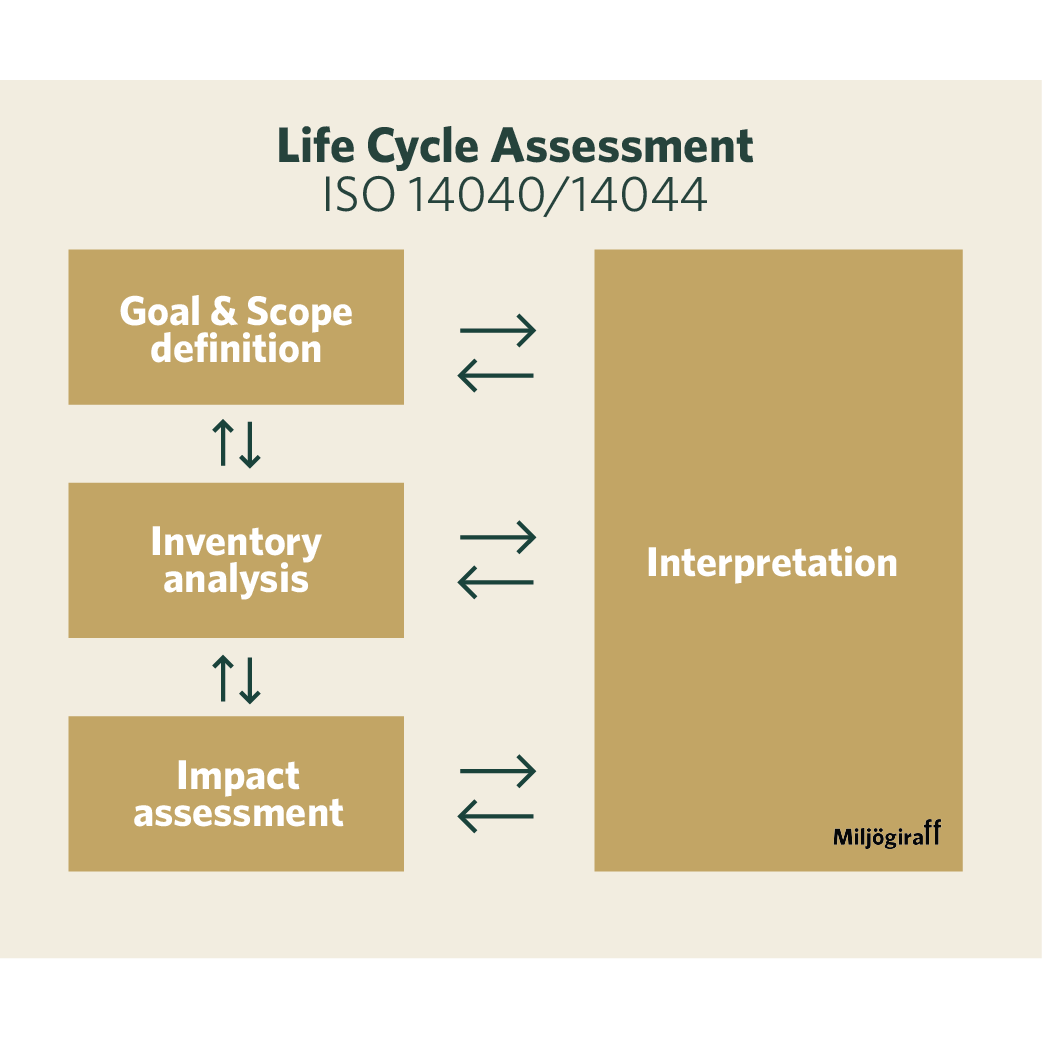 Life Cycle Assessment
ISO 14040/14044

Goal & Scope definition

Inventory analysis

Impact assessment

Interpretation

Miljögiraff